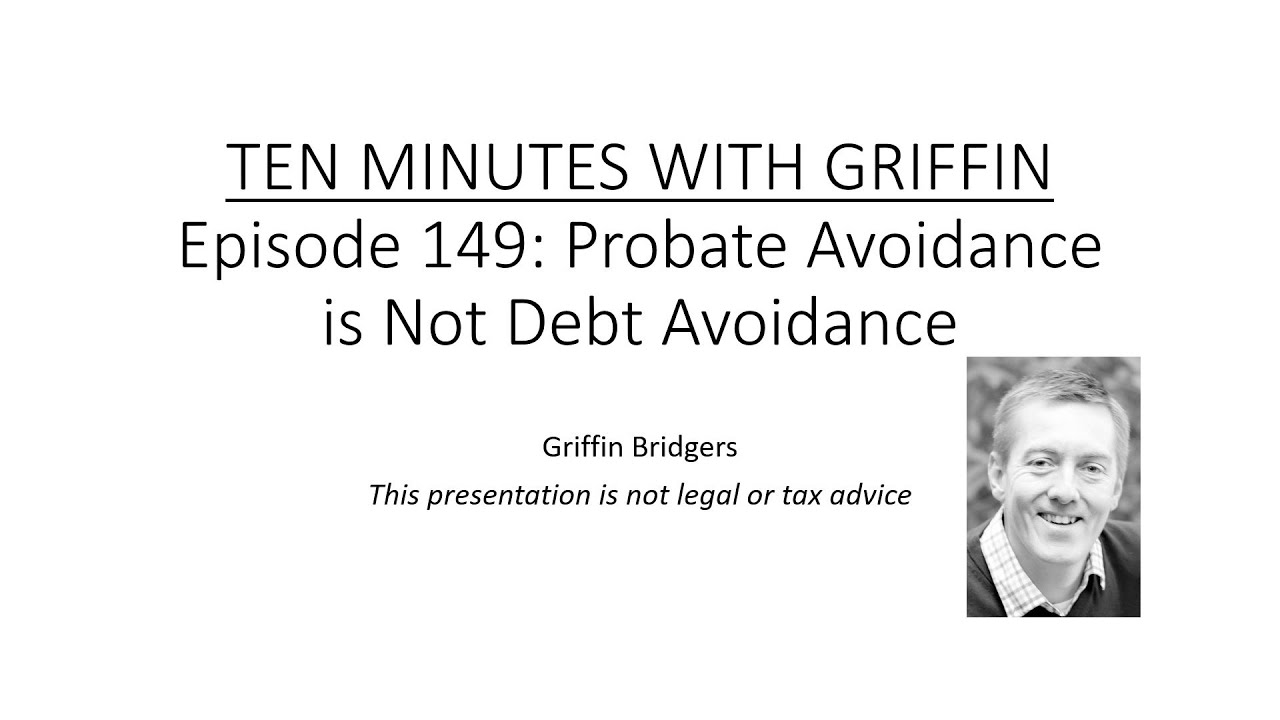 TEN MINUTES WITH GRIFFIN
Episode 149: Probate Avoidance is Not Debt Avoidance

Griffin Bridgers

This presentation is not legal or tax advice